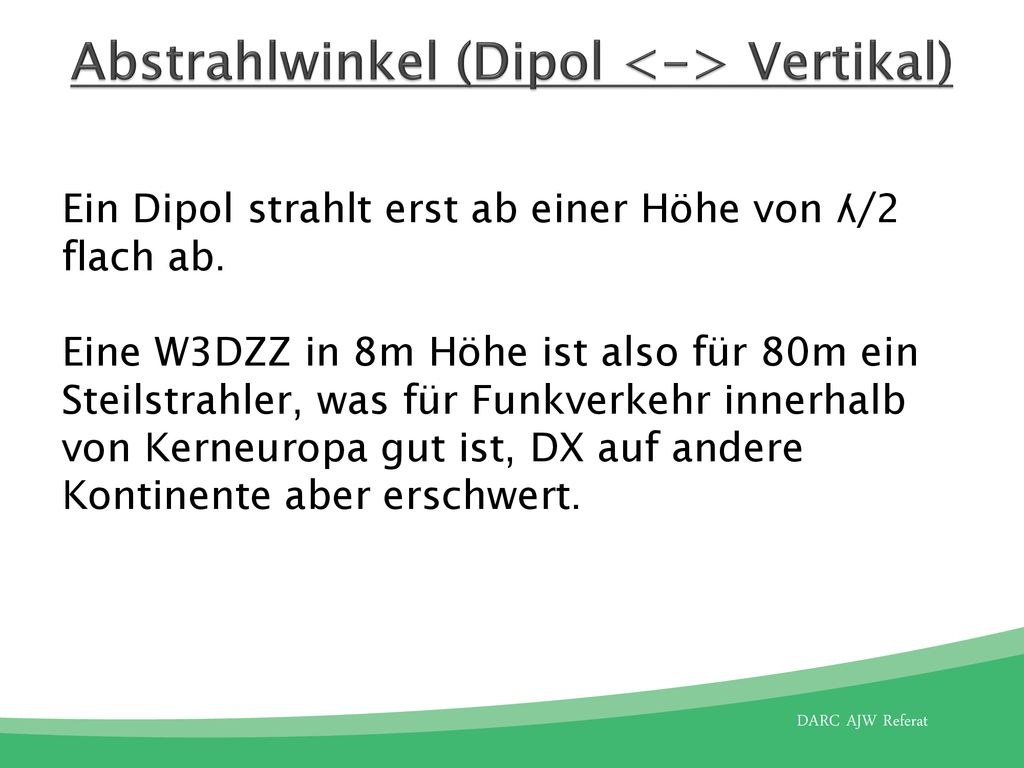 Abstrahlwinkel (Dipol <-> Vertikal)

Ein Dipol strahlt erst ab einer Höhe von ʎ/2 flach ab.

Eine W3DZZ in 8m Höhe ist also für 80m ein Steilstrahler, was für Funkverkehr innerhalb von Kerneuropa gut ist, DX auf andere Kontinente aber erschwert.

DARC AJW Referat